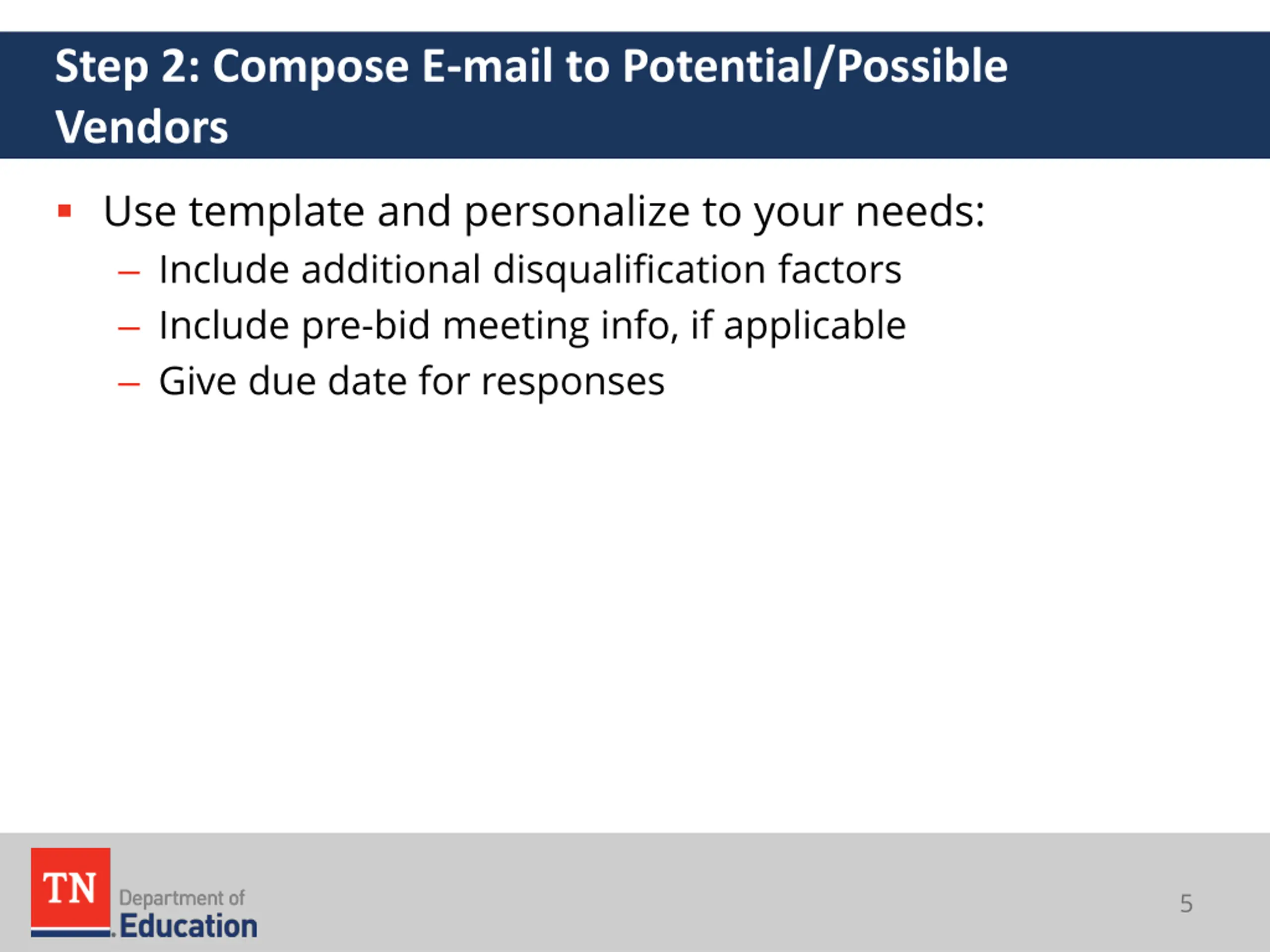 Step 2: Compose E-mail to Potential/Possible Vendors

▪ Use template and personalize to your needs:
– Include additional disqualification factors
– Include pre-bid meeting info, if applicable
– Give due date for responses

TN Department of Education

5